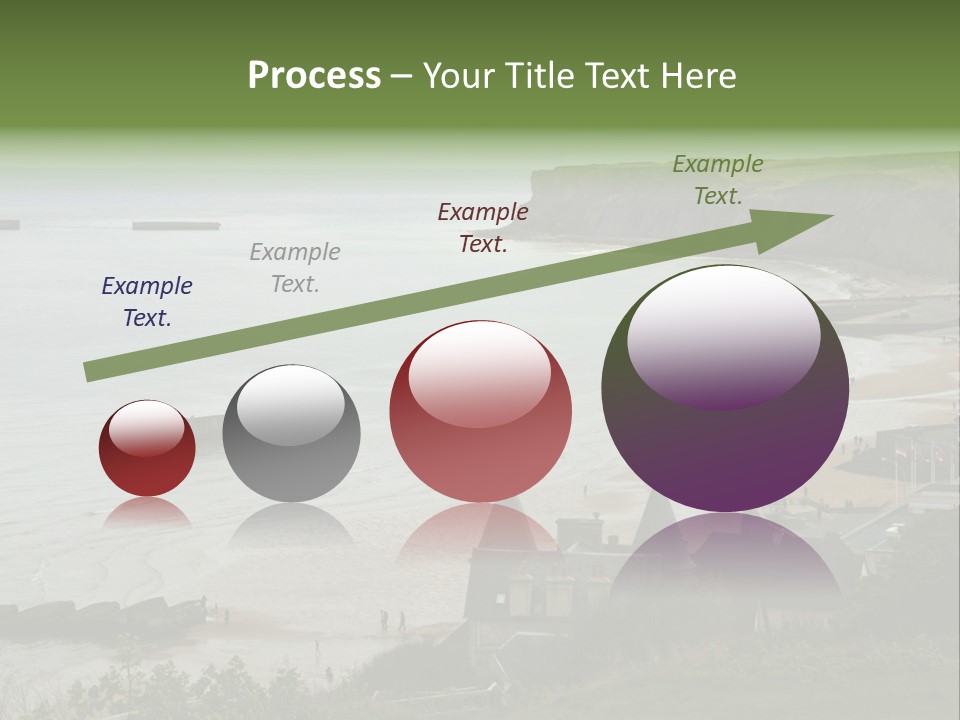 Process – Your Title Text Here

Example Text.

Example Text.

Example Text.

Example Text.